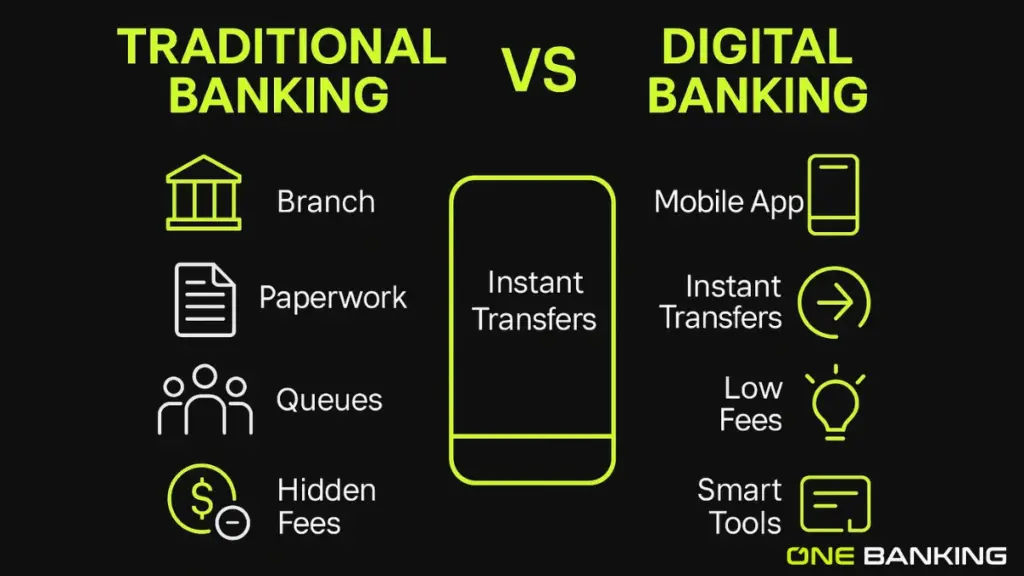 TRADITIONAL BANKING

VS

DIGITAL BANKING

Branch

Paperwork

Queues

Hidden Fees

Instant Transfers

Mobile App

Instant Transfers

Low Fees

Smart Tools

ONE BANKING